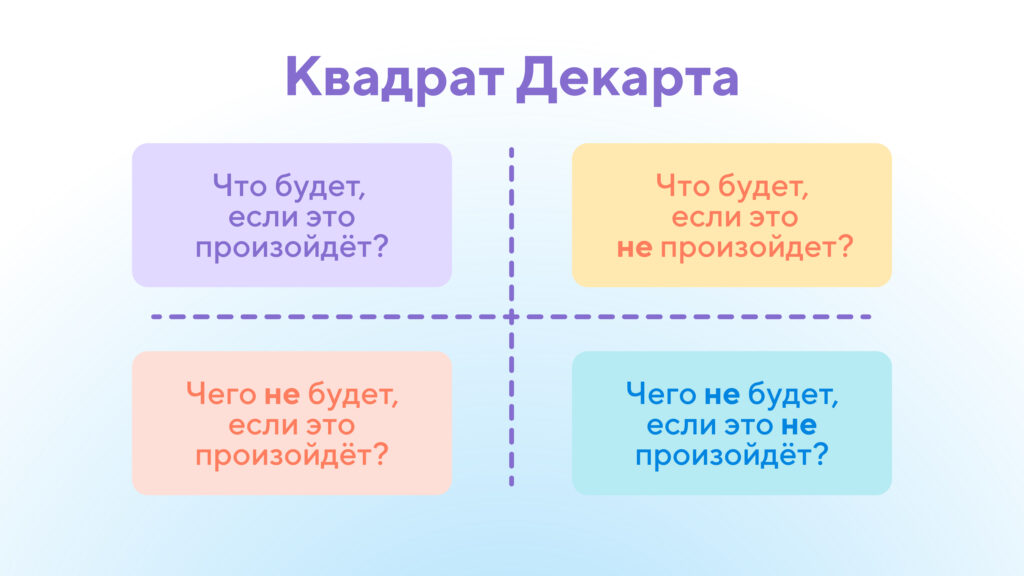 Квадрат Декарта

Что будет, если это произойдёт?

Что будет, если это не произойдет?

Чего не будет, если это произойдёт?

Чего не будет, если это не произойдёт?